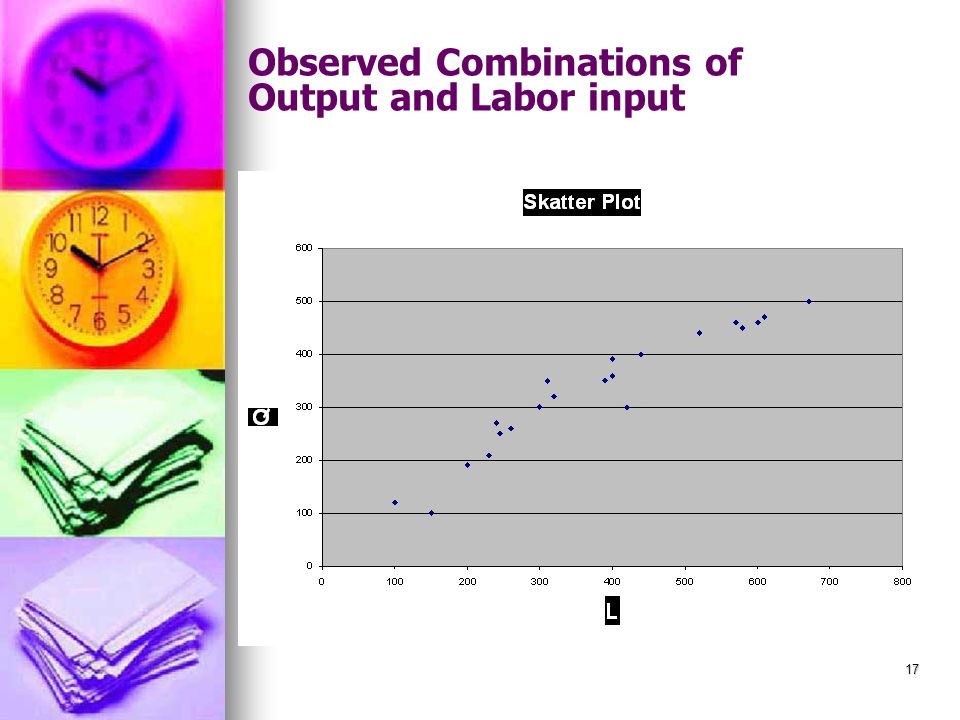 Observed Combinations of Output and Labor input

Skatter Plot

600
500
400
300
200
100
0

Q

0 100 200 300 400 500 600 700 800

L

17